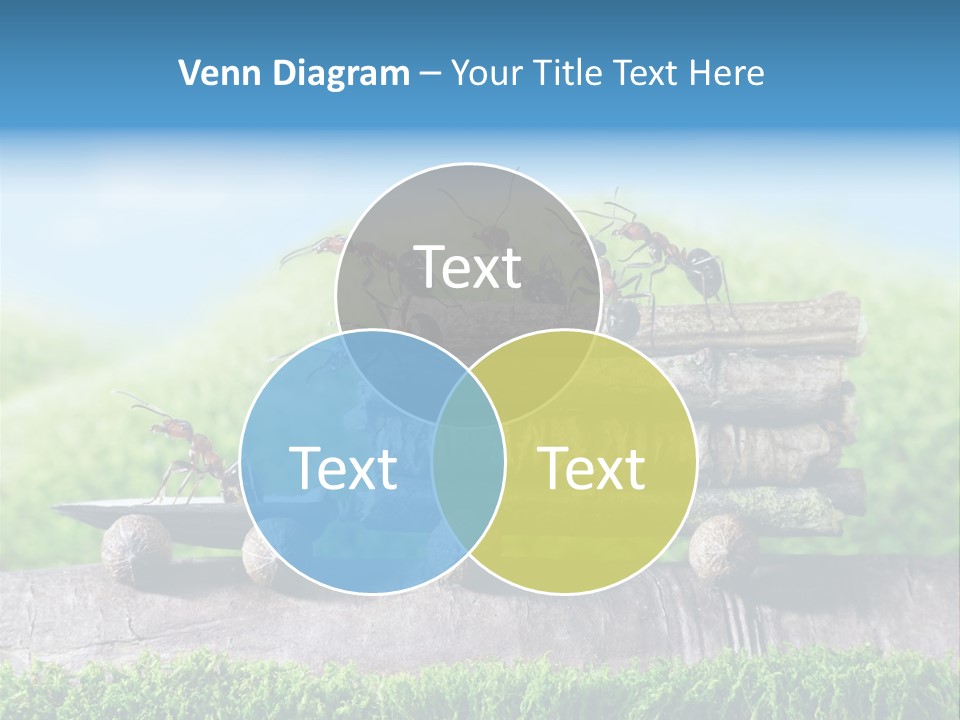 Venn Diagram – Your Title Text Here

Text

Text

Text